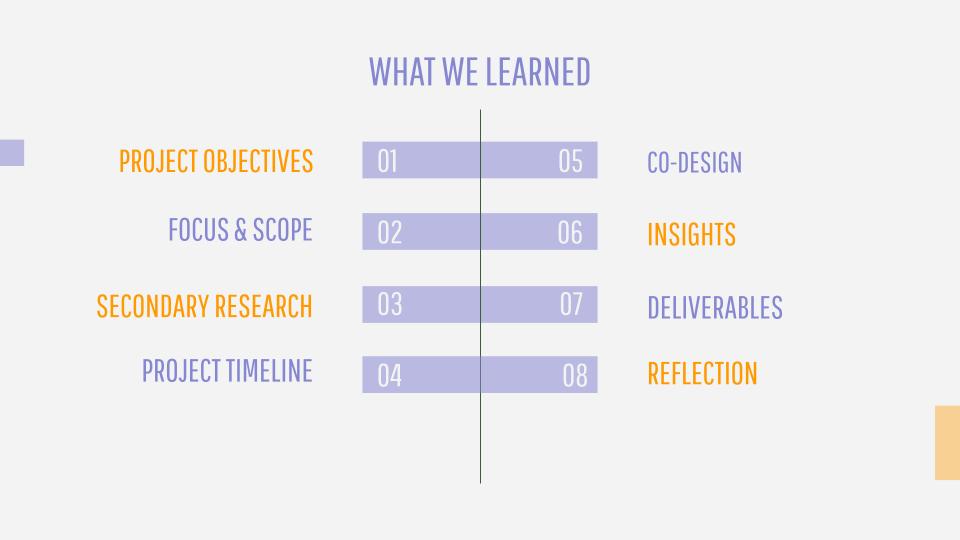 WHAT WE LEARNED

PROJECT OBJECTIVES 01

FOCUS & SCOPE 02

SECONDARY RESEARCH 03

PROJECT TIMELINE 04

05 CO-DESIGN

06 INSIGHTS

07 DELIVERABLES

08 REFLECTION